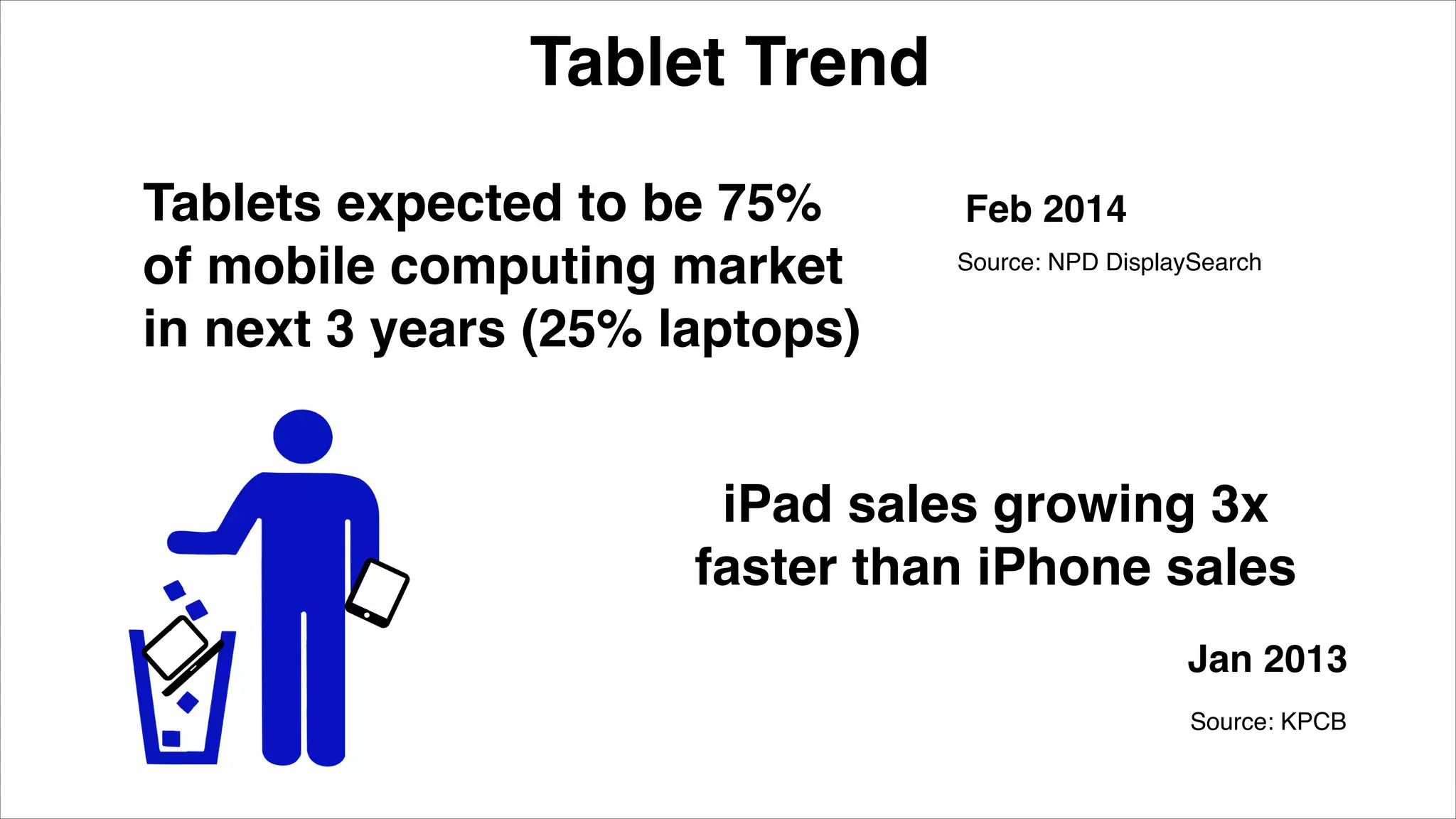 Tablet Trend

Tablets expected to be 75% of mobile computing market in next 3 years (25% laptops)

Feb 2014

Source: NPD DisplaySearch

iPad sales growing 3x faster than iPhone sales

Jan 2013

Source: KPCB